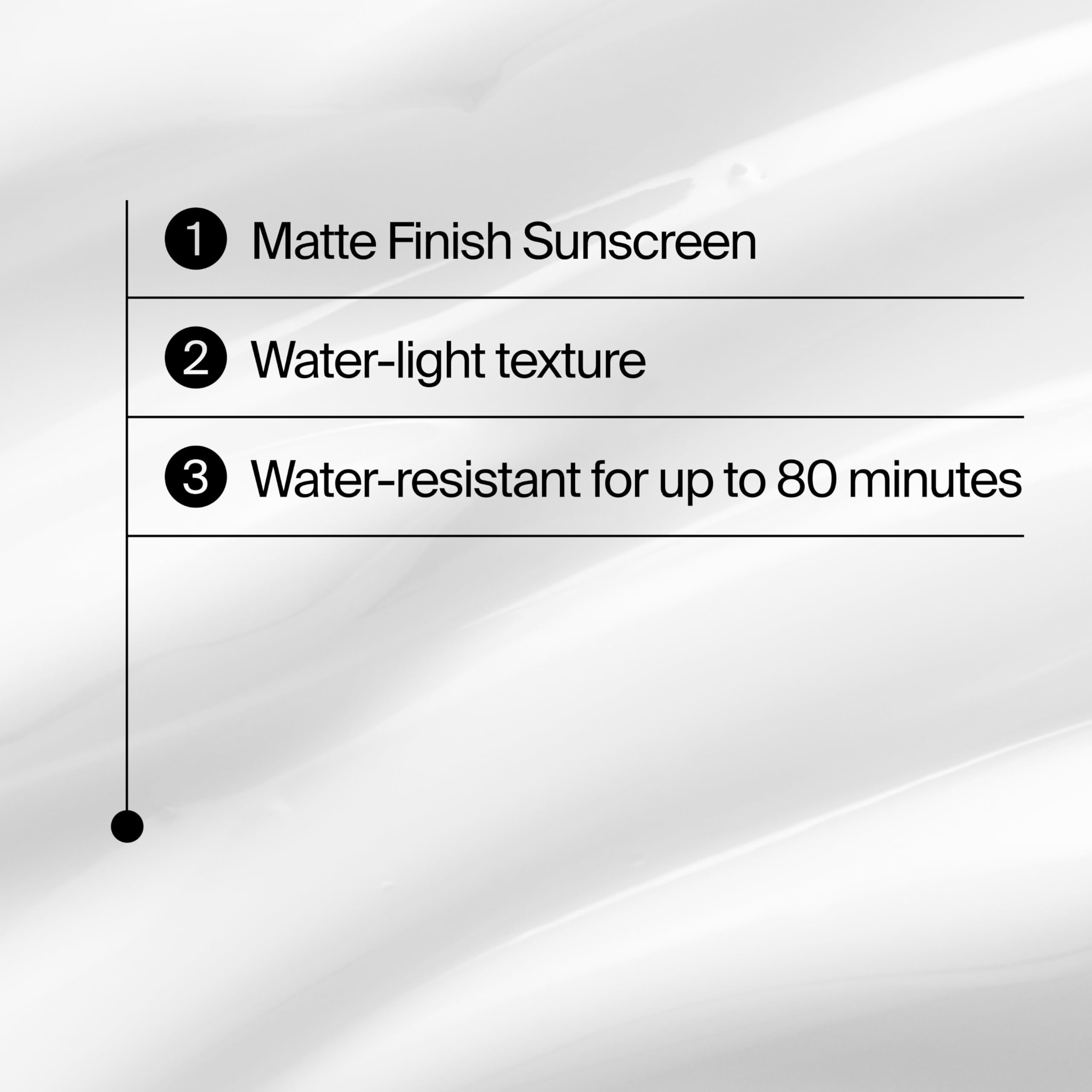 1 Matte Finish Sunscreen

2 Water-light texture

3 Water-resistant for up to 80 minutes